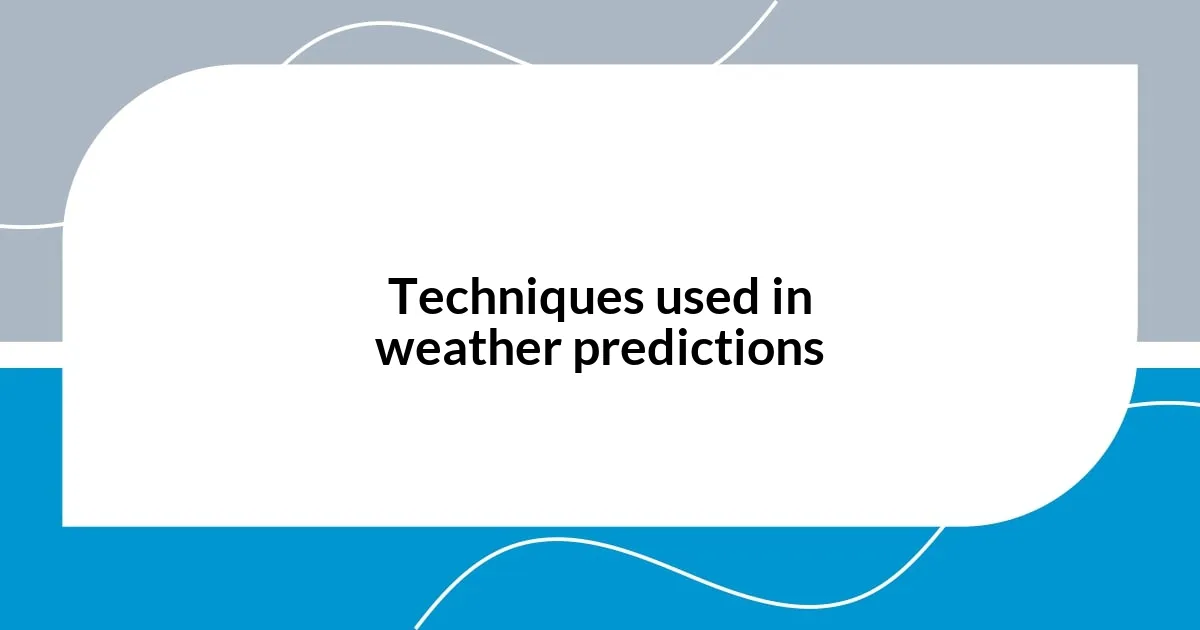 Techniques used in weather predictions